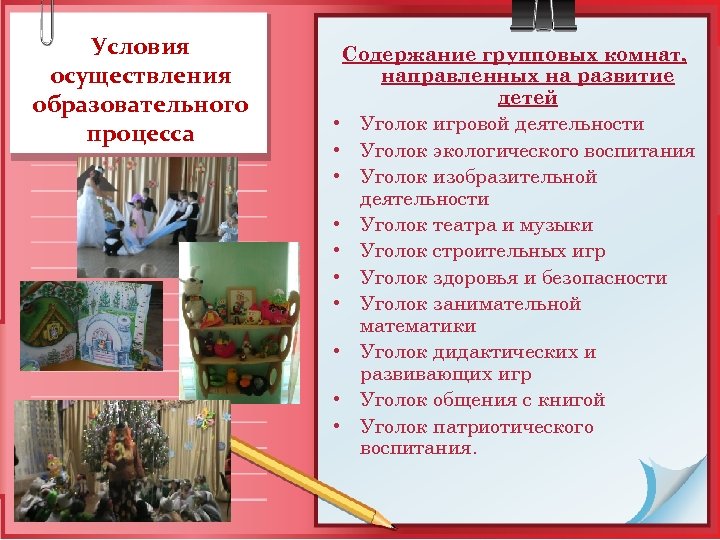 Условия осуществления образовательного процесса

Содержание групповых комнат, направленных на развитие детей

• Уголок игровой деятельности
• Уголок экологического воспитания
• Уголок изобразительной деятельности
• Уголок театра и музыки
• Уголок строительных игр
• Уголок здоровья и безопасности
• Уголок занимательной математики
• Уголок дидактических и развивающих игр
• Уголок общения с книгой
• Уголок патриотического воспитания.